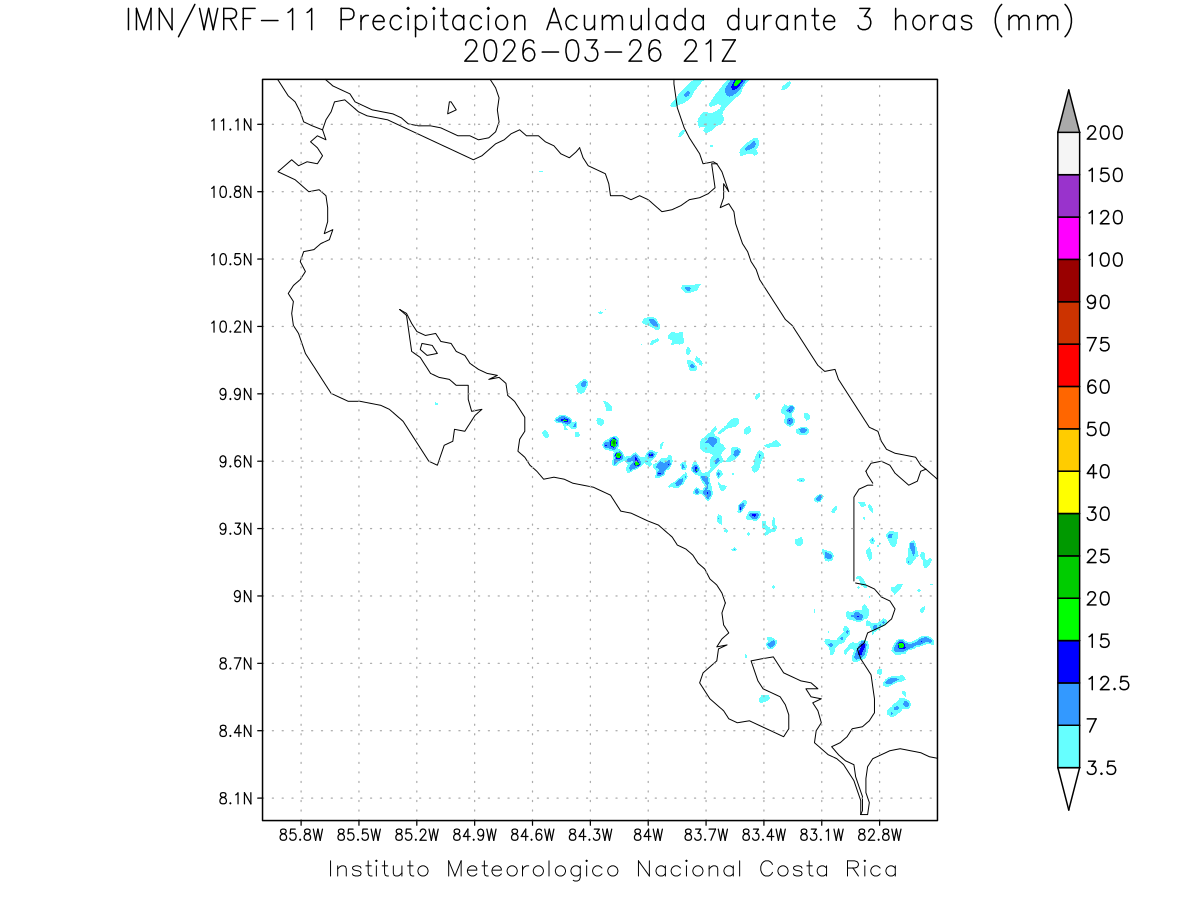 IMN/WRF-11 Precipitacion Acumulada durante 3 horas (mm)
2026-03-26 21Z

11.1N
10.8N
10.5N
10.2N
9.9N
9.6N
9.3N
9N
8.7N
8.4N
8.1N

85.8W 85.5W 85.2W 84.9W 84.6W 84.3W 84W 83.7W 83.4W 83.1W 82.8W

200
150
120
100
90
75
60
50
40
30
25
20
15
12.5
7
3.5

Instituto Meteorologico Nacional Costa Rica